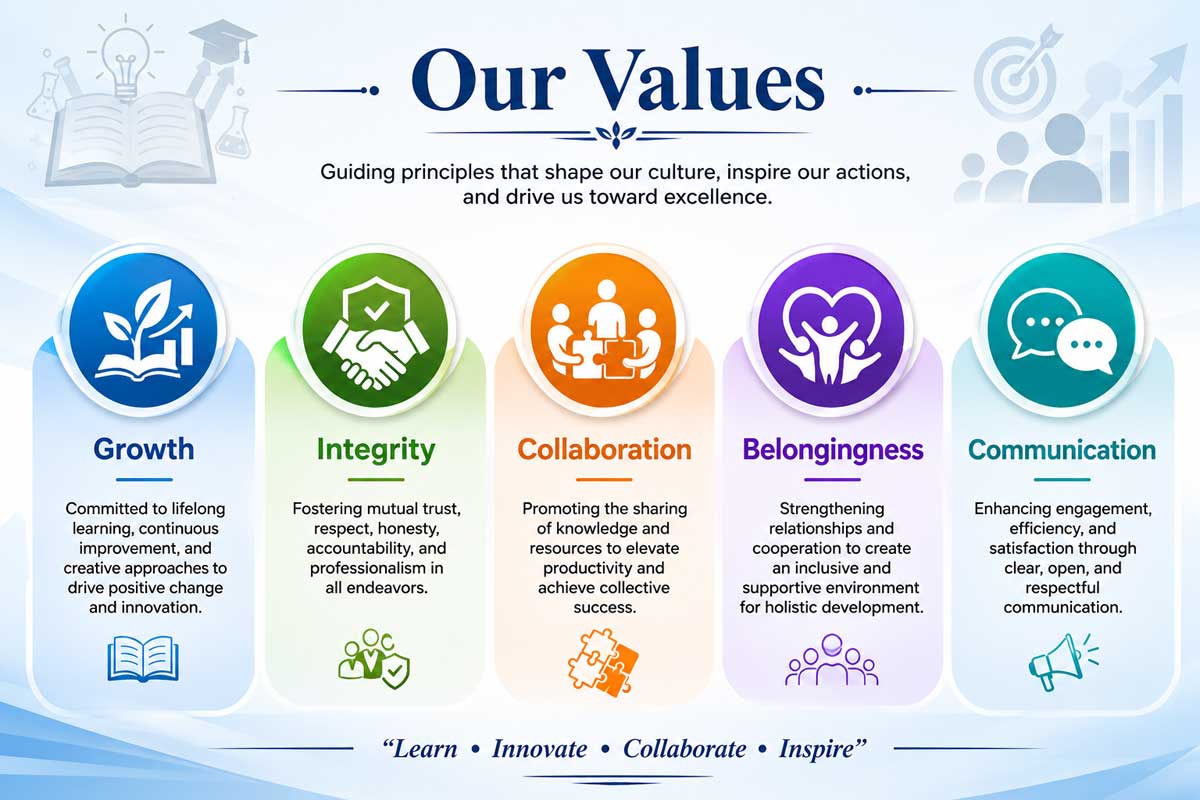 Our Values

Guiding principles that shape our culture, inspire our actions, and drive us toward excellence.

Growth

Committed to lifelong learning, continuous improvement, and creative approaches to drive positive change and innovation.

Integrity

Fostering mutual trust, respect, honesty, accountability, and professionalism in all endeavors.

Collaboration

Promoting the sharing of knowledge and resources to elevate productivity and achieve collective success.

Belongingness

Strengthening relationships and cooperation to create an inclusive and supportive environment for holistic development.

Communication

Enhancing engagement, efficiency, and satisfaction through clear, open, and respectful communication.

"Learn • Innovate • Collaborate • Inspire"